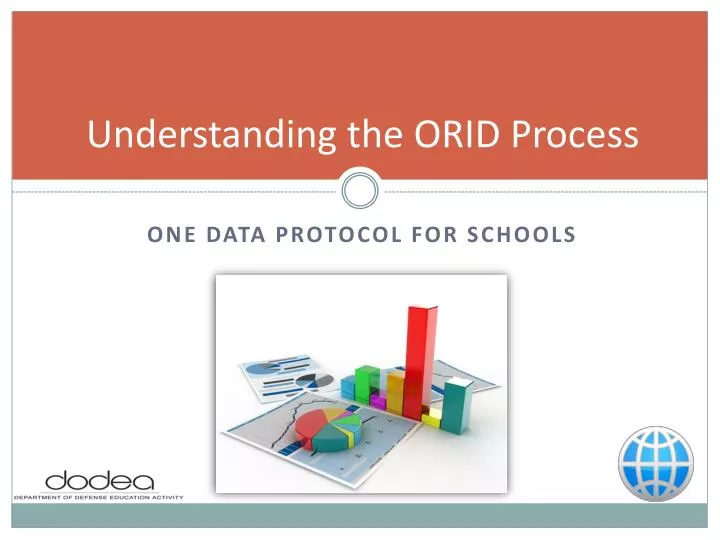 Understanding the ORID Process

ONE DATA PROTOCOL FOR SCHOOLS

dodea
DEPARTMENT OF DEFENSE EDUCATION ACTIVITY